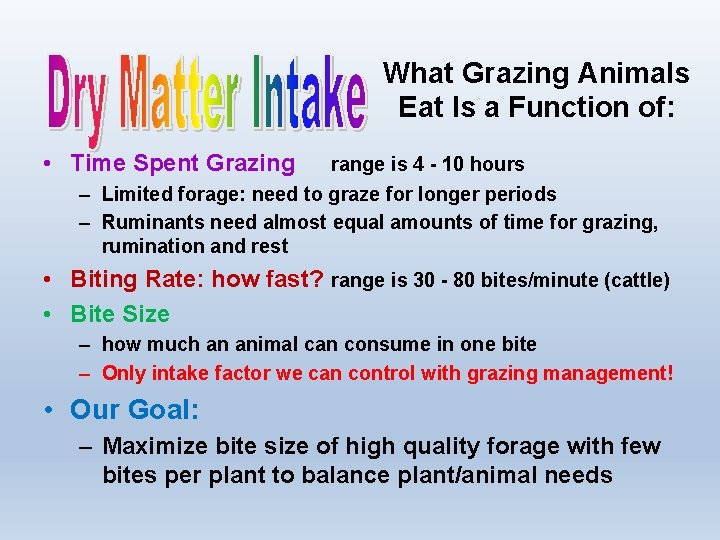 Dry Matter Intake

What Grazing Animals Eat Is a Function of:

• Time Spent Grazing range is 4 - 10 hours
– Limited forage: need to graze for longer periods
– Ruminants need almost equal amounts of time for grazing, rumination and rest
• Biting Rate: how fast? range is 30 - 80 bites/minute (cattle)
• Bite Size
– how much an animal can consume in one bite
– Only intake factor we can control with grazing management!
• Our Goal:
– Maximize bite size of high quality forage with few bites per plant to balance plant/animal needs